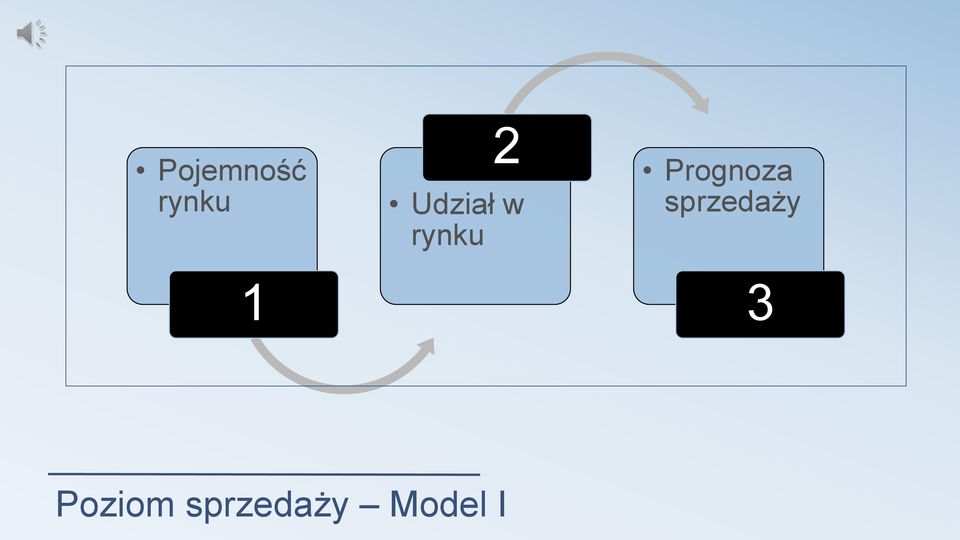 • Pojemność rynku

1

2

• Udział w rynku

• Prognoza sprzedaży

3

Poziom sprzedaży – Model I